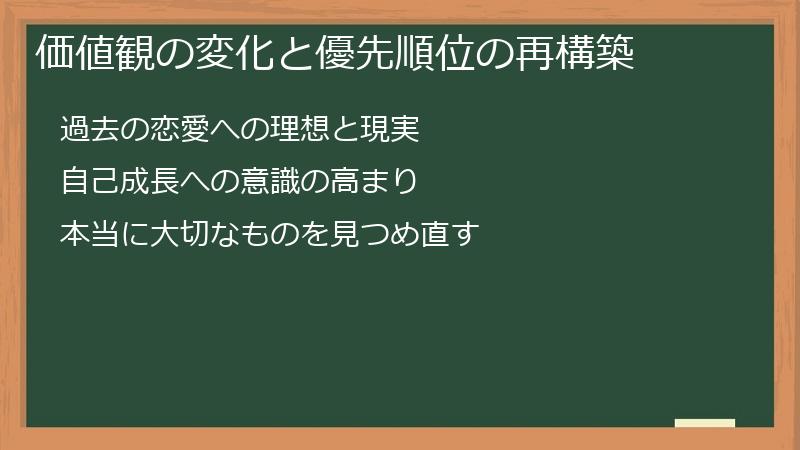 価値観の変化と優先順位の再構築

過去の恋愛への理想と現実

自己成長への意識の高まり

本当に大切なものを見つめ直す